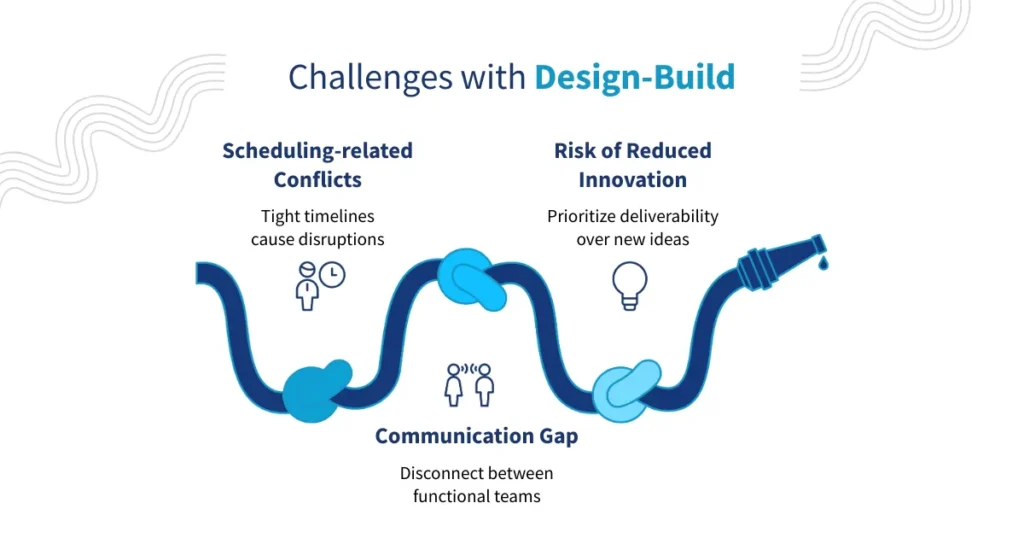 Challenges with Design-Build

Scheduling-related Conflicts

Tight timelines cause disruptions

Risk of Reduced Innovation

Prioritize deliverability over new ideas

Communication Gap

Disconnect between functional teams